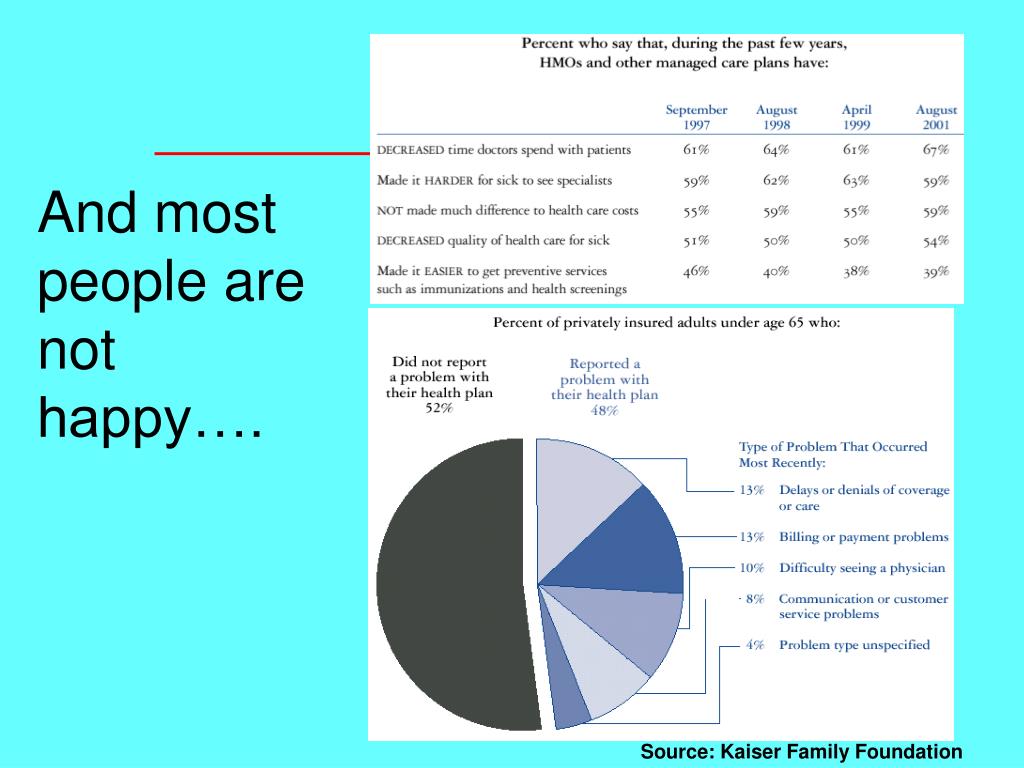 And most people are not happy….

Percent who say that, during the past few years, HMOs and other managed care plans have:

| | September 1997 | August 1998 | April 1999 | August 2001 |
|---|---|---|---|---|
| DECREASED time doctors spend with patients | 61% | 64% | 61% | 67% |
| Made it HARDER for sick to see specialists | 59% | 62% | 63% | 59% |
| NOT made much difference to health care costs | 55% | 59% | 55% | 59% |
| DECREASED quality of health care for sick | 51% | 50% | 50% | 54% |
| Made it EASIER to get preventive services such as immunizations and health screenings | 46% | 40% | 38% | 39% |

Percent of privately insured adults under age 65 who:

Did not report a problem with their health plan 52%

Reported a problem with their health plan 48%

Type of Problem That Occurred Most Recently:

13% Delays or denials of coverage or care

13% Billing or payment problems

10% Difficulty seeing a physician

8% Communication or customer service problems

4% Problem type unspecified

Source: Kaiser Family Foundation